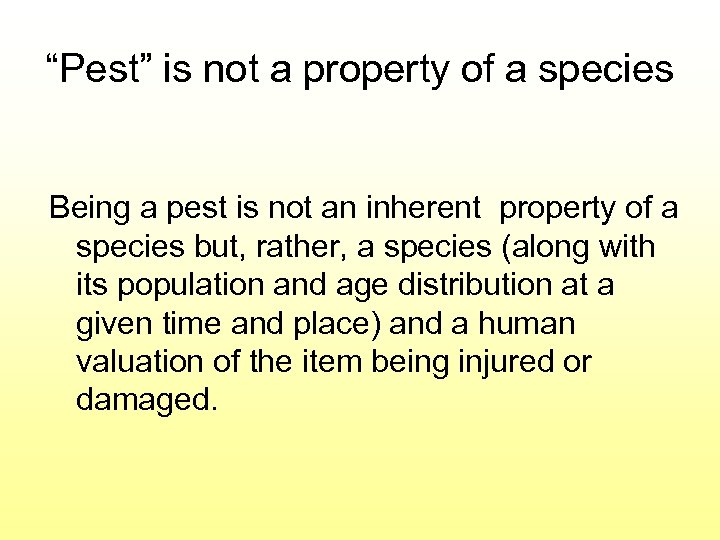 “Pest” is not a property of a species

Being a pest is not an inherent property of a species but, rather, a species (along with its population and age distribution at a given time and place) and a human valuation of the item being injured or damaged.